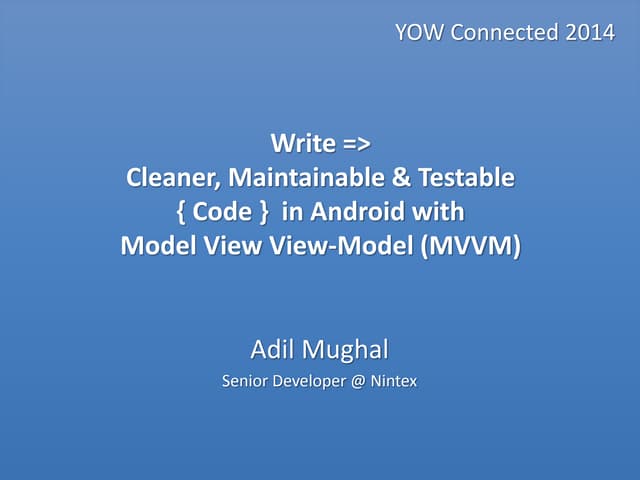 YOW Connected 2014

Write =>
Cleaner, Maintainable & Testable
{ Code } in Android with
Model View View-Model (MVVM)

Adil Mughal

Senior Developer @ Nintex